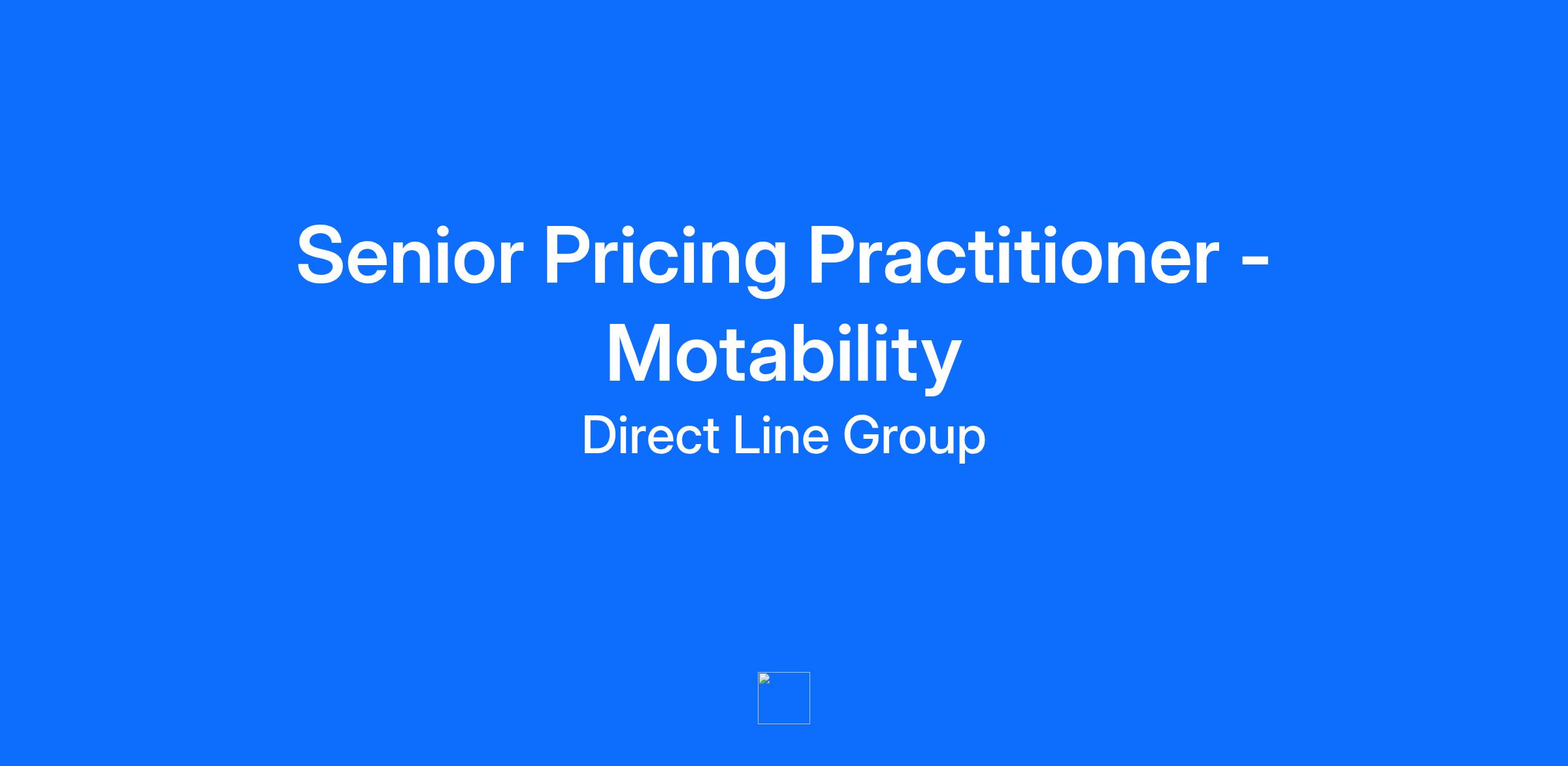 Senior Pricing Practitioner - Motability

Direct Line Group